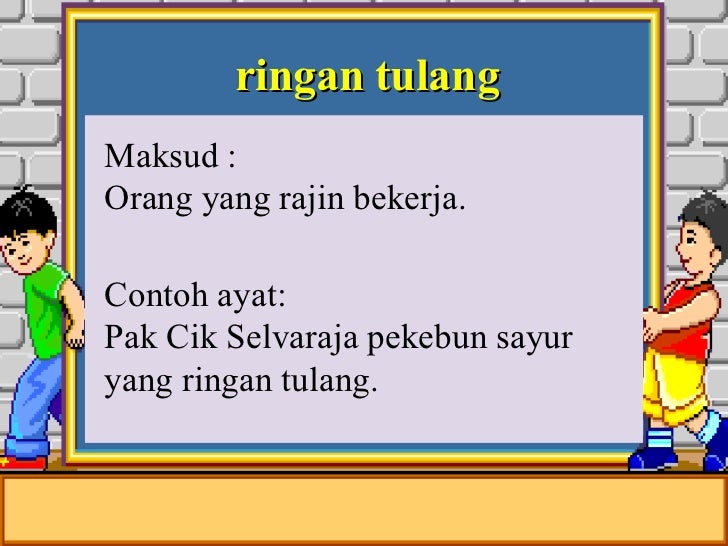 ringan tulang

Maksud :
Orang yang rajin bekerja.

Contoh ayat:
Pak Cik Selvaraja pekebun sayur yang ringan tulang.